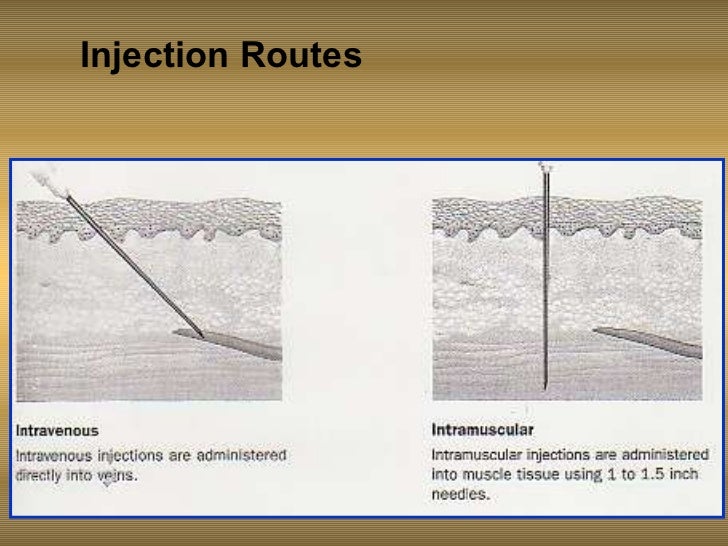 Injection Routes

Intravenous

Intravenous injections are administered directly into veins.

Intramuscular

Intramuscular injections are administered into muscle tissue using 1 to 1.5 inch needles.